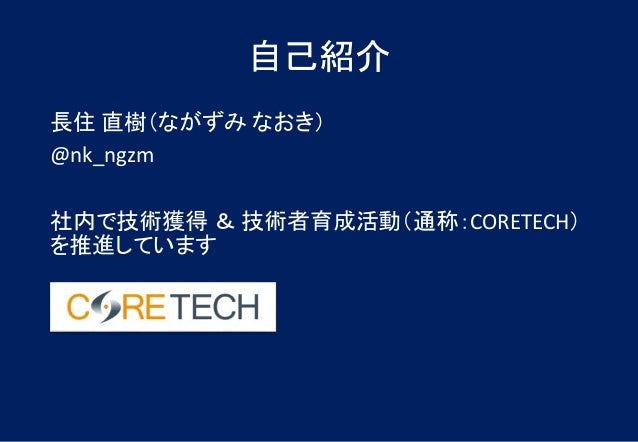 自己紹介

長住 直樹（ながずみ なおき）
@nk_ngzm

社内で技術獲得 & 技術者育成活動（通称：CORETECH）を推進しています

CORETECH